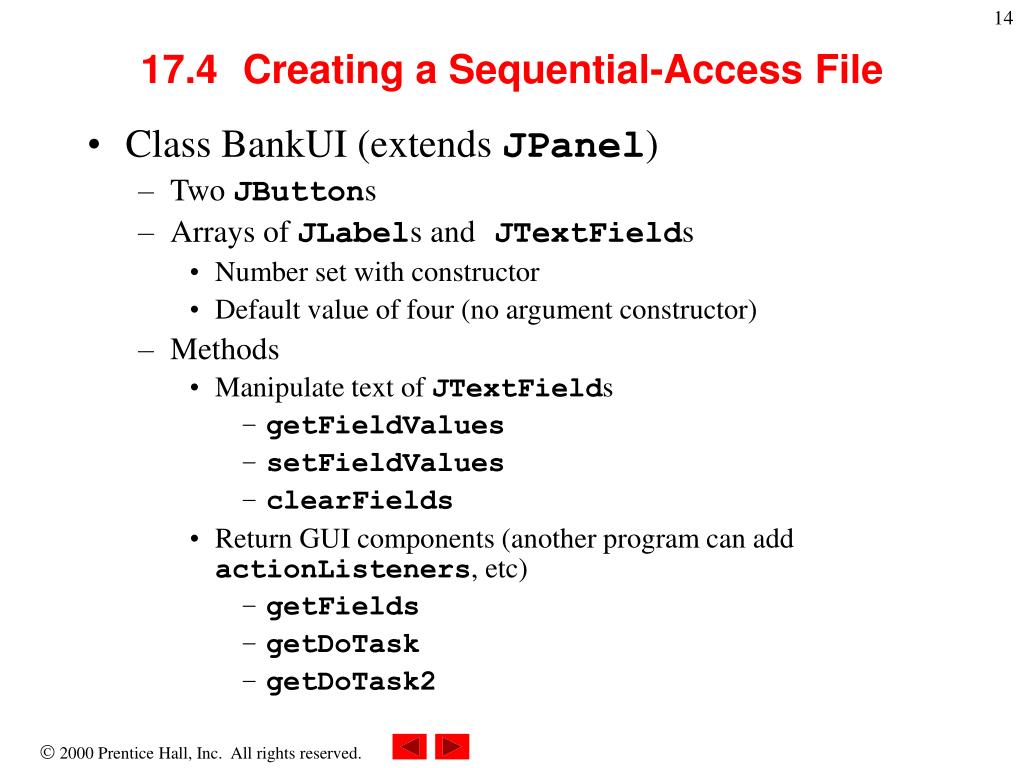 14

17.4 Creating a Sequential-Access File

• Class BankUI (extends JPanel)
– Two JButtons
– Arrays of JLabels and JTextFields
• Number set with constructor
• Default value of four (no argument constructor)
– Methods
• Manipulate text of JTextFields
– getFieldValues
– setFieldValues
– clearFields
• Return GUI components (another program can add actionListeners, etc)
– getFields
– getDoTask
– getDoTask2

© 2000 Prentice Hall, Inc. All rights reserved.